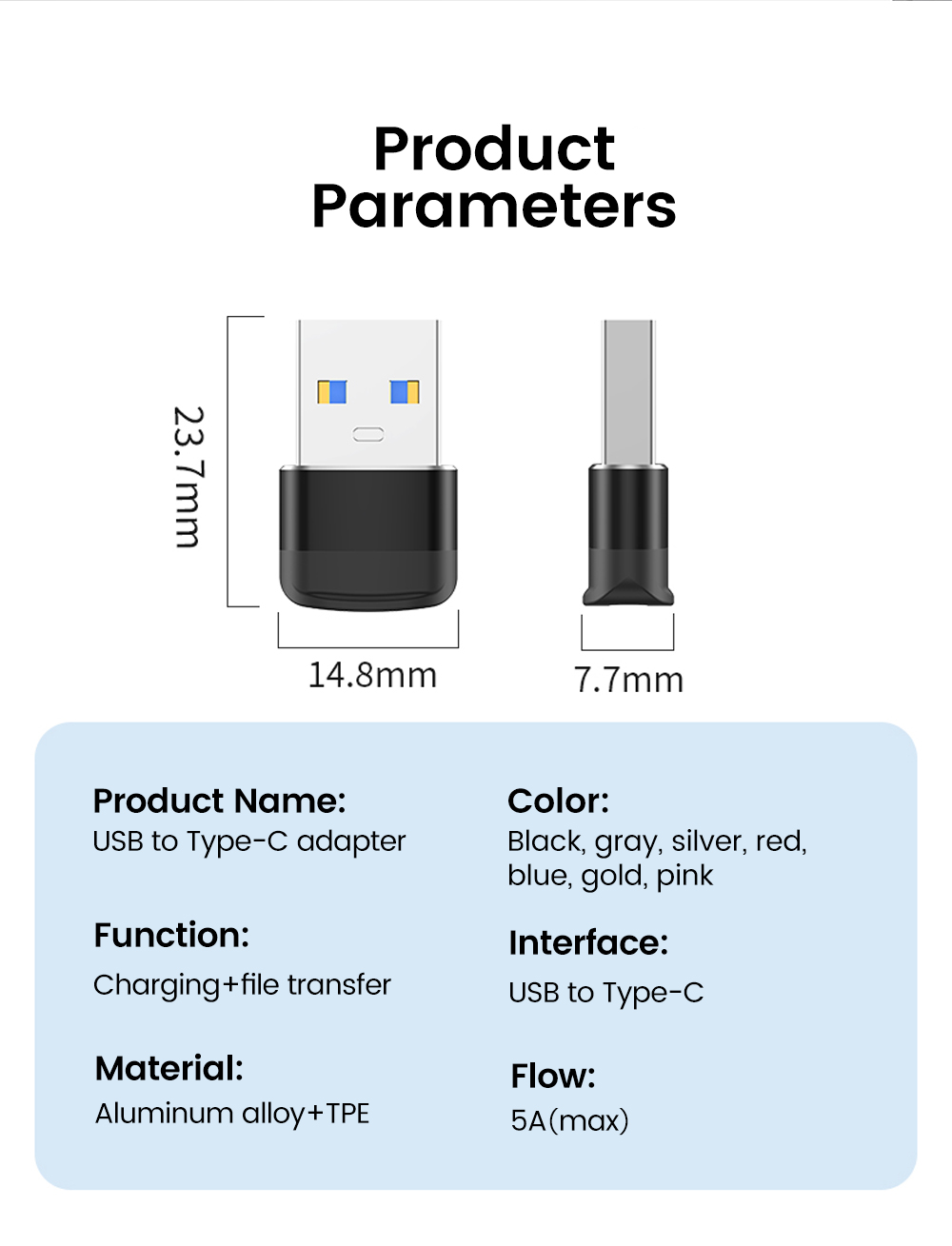 Product Parameters

23.7mm

14.8mm

7.7mm

Product Name:
USB to Type-C adapter

Function:
Charging+file transfer

Material:
Aluminum alloy+TPE

Color:
Black, gray, silver, red, blue, gold, pink

Interface:
USB to Type-C

Flow:
5A(max)